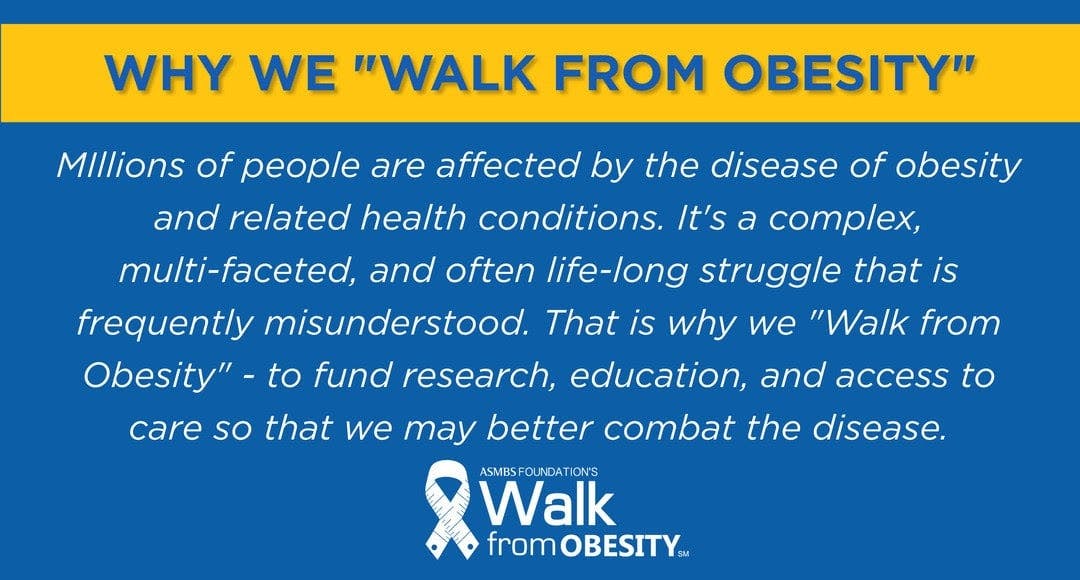 WHY WE "WALK FROM OBESITY"

MIllions of people are affected by the disease of obesity and related health conditions. It's a complex, multi-faceted, and often life-long struggle that is frequently misunderstood. That is why we "Walk from Obesity" - to fund research, education, and access to care so that we may better combat the disease.

ASMBS FOUNDATION'S
Walk
from OBESITY SM